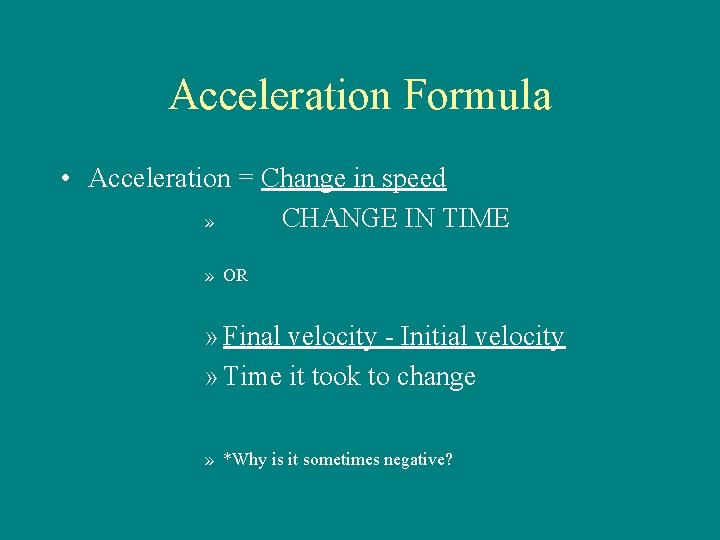 Acceleration Formula

• Acceleration = Change in speed

» CHANGE IN TIME

» OR

» Final velocity - Initial velocity

» Time it took to change

» *Why is it sometimes negative?